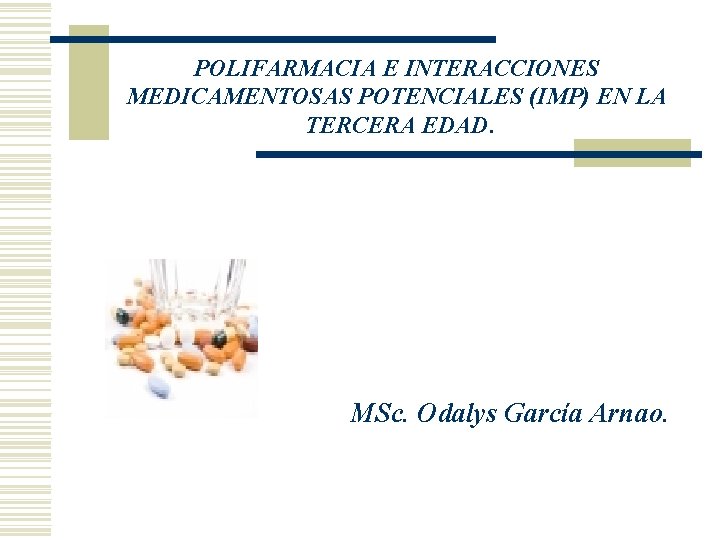 POLIFARMACIA E INTERACCIONES MEDICAMENTOSAS POTENCIALES (IMP) EN LA TERCERA EDAD.

MSc. Odalys García Arnao.